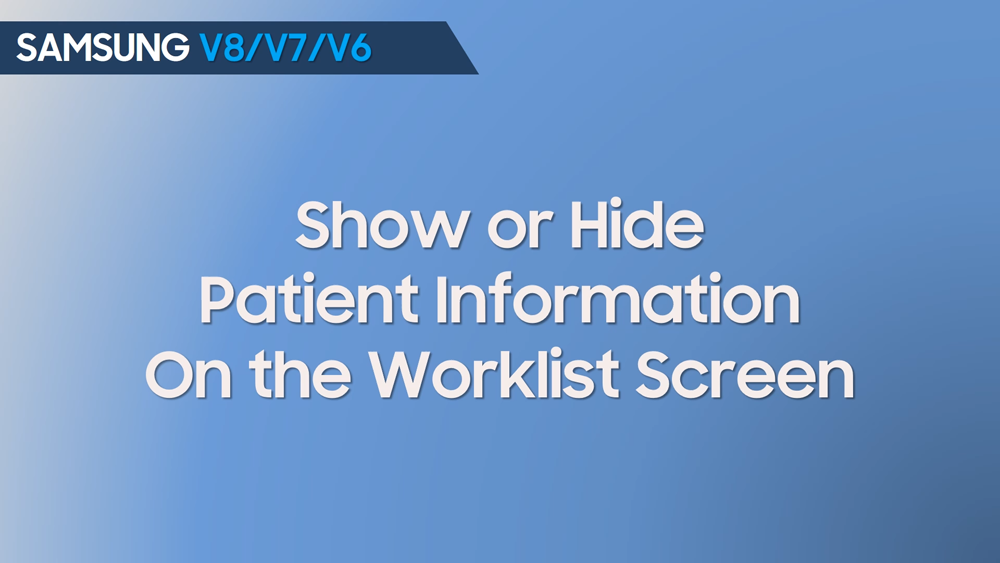 SAMSUNG V8/V7/V6

Show or Hide
Patient Information
On the Worklist Screen